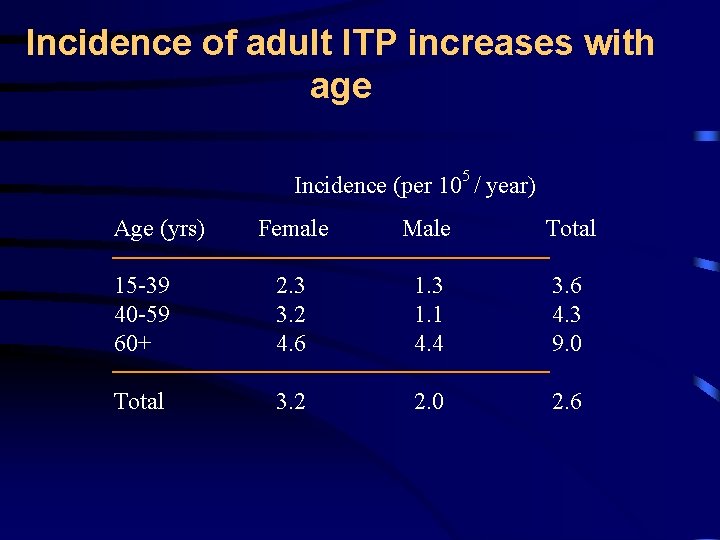 Incidence of adult ITP increases with age

Incidence (per $10^5$ / year)

| Age (yrs) | Female | Male | Total |
|---|---|---|---|
| 15-39 | 2.3 | 1.3 | 3.6 |
| 40-59 | 3.2 | 1.1 | 4.3 |
| 60+ | 4.6 | 4.4 | 9.0 |
| Total | 3.2 | 2.0 | 2.6 |